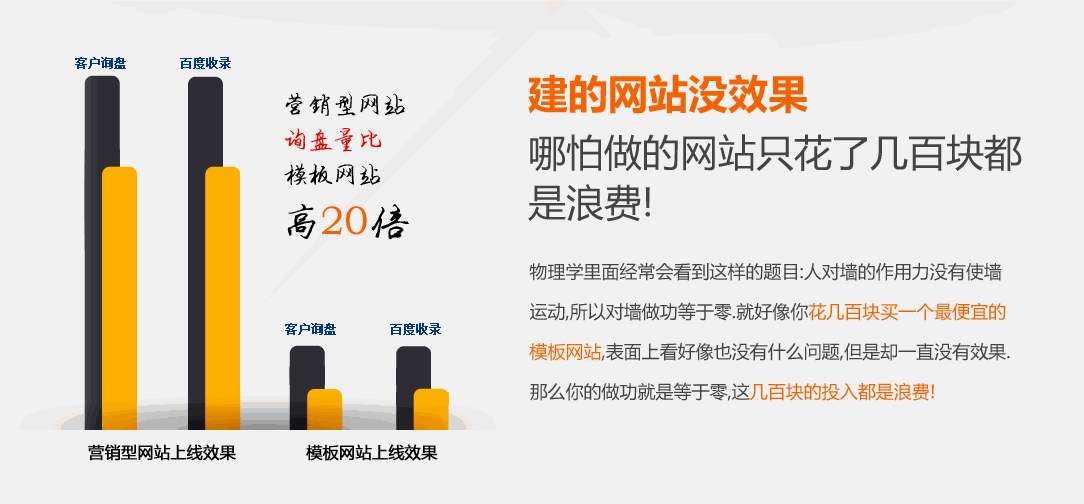 客户询盘

百度收录

营销型网站
询盘量比
模板网站
高20倍

客户询盘

百度收录

营销型网站上线效果

模板网站上线效果

建的网站没效果

哪怕做的网站只花了几百块都是浪费!

物理学里面经常会看到这样的题目:人对墙的作用力没有使墙运动,所以对墙做功等于零.就好像你花几百块买一个最便宜的模板网站,表面上看好像也没有什么问题,但是却一直没有效果.那么你的做功就是等于零,这几百块的投入都是浪费!